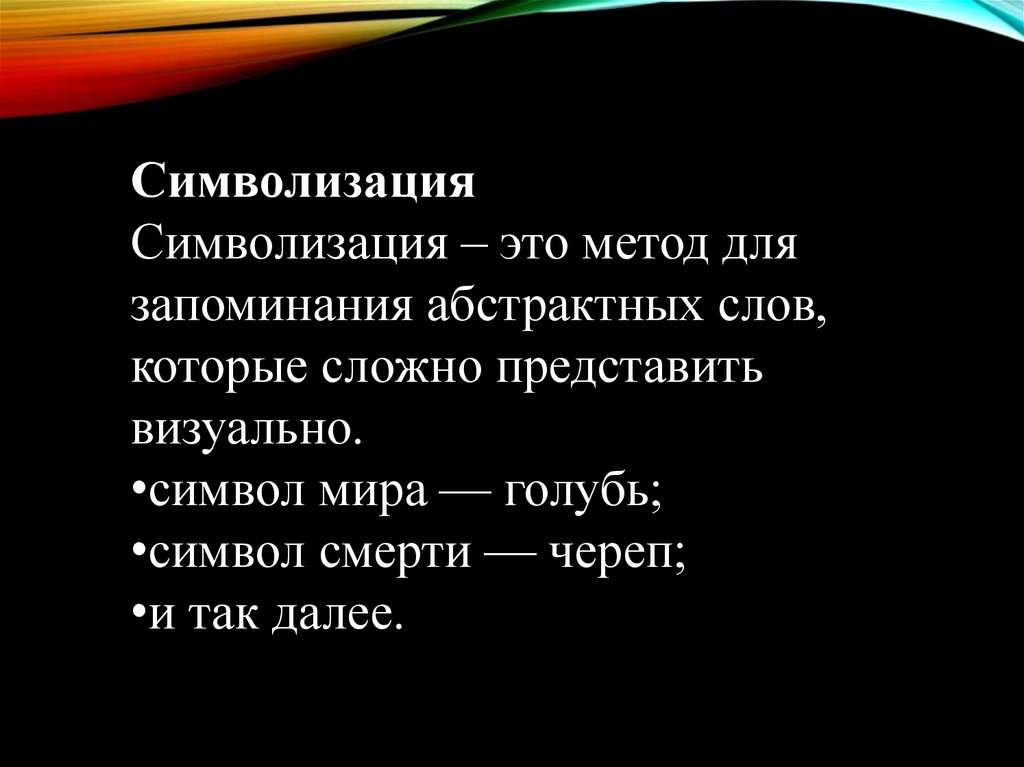 Символизация
Символизация – это метод для запоминания абстрактных слов, которые сложно представить визуально.
•символ мира — голубь;
•символ смерти — череп;
•и так далее.